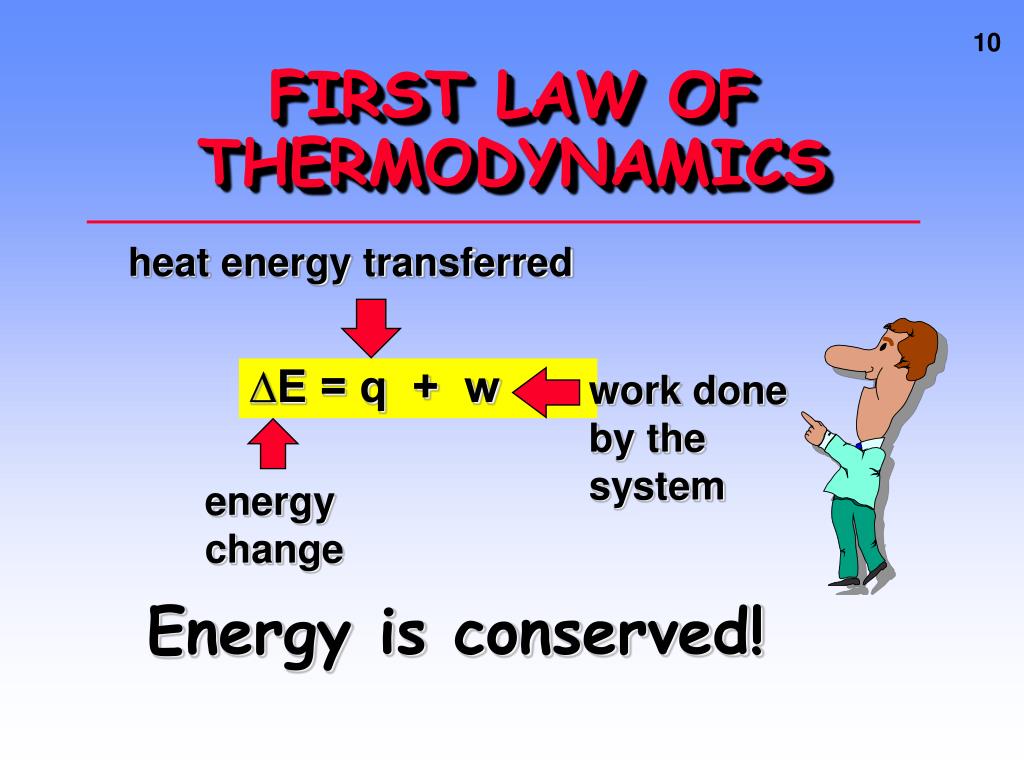 10

FIRST LAW OF THERMODYNAMICS

heat energy transferred

$\Delta E = q + w$

work done by the system

energy change

Energy is conserved!